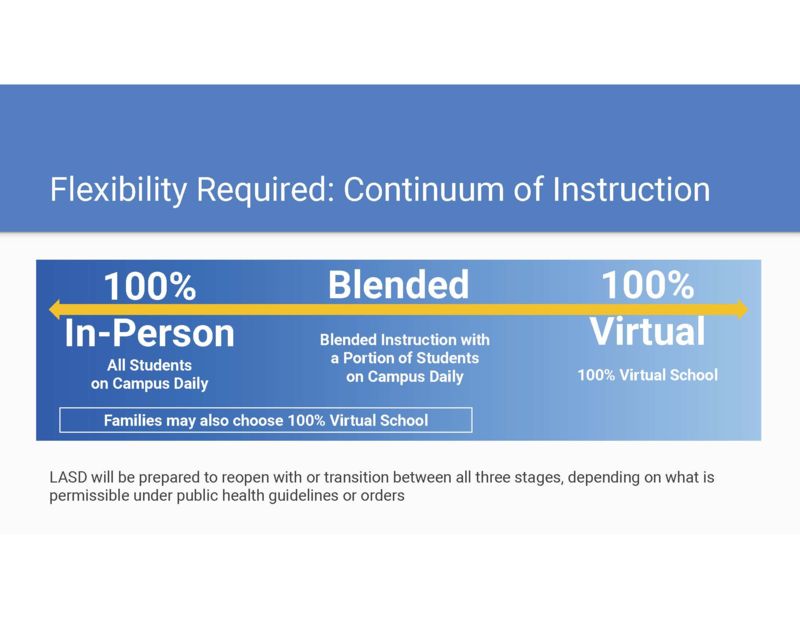 Flexibility Required: Continuum of Instruction

100%
In-Person
All Students
on Campus Daily

Blended
Blended Instruction with a Portion of Students on Campus Daily

100%
Virtual
100% Virtual School

Families may also choose 100% Virtual School

LASD will be prepared to reopen with or transition between all three stages, depending on what is permissible under public health guidelines or orders